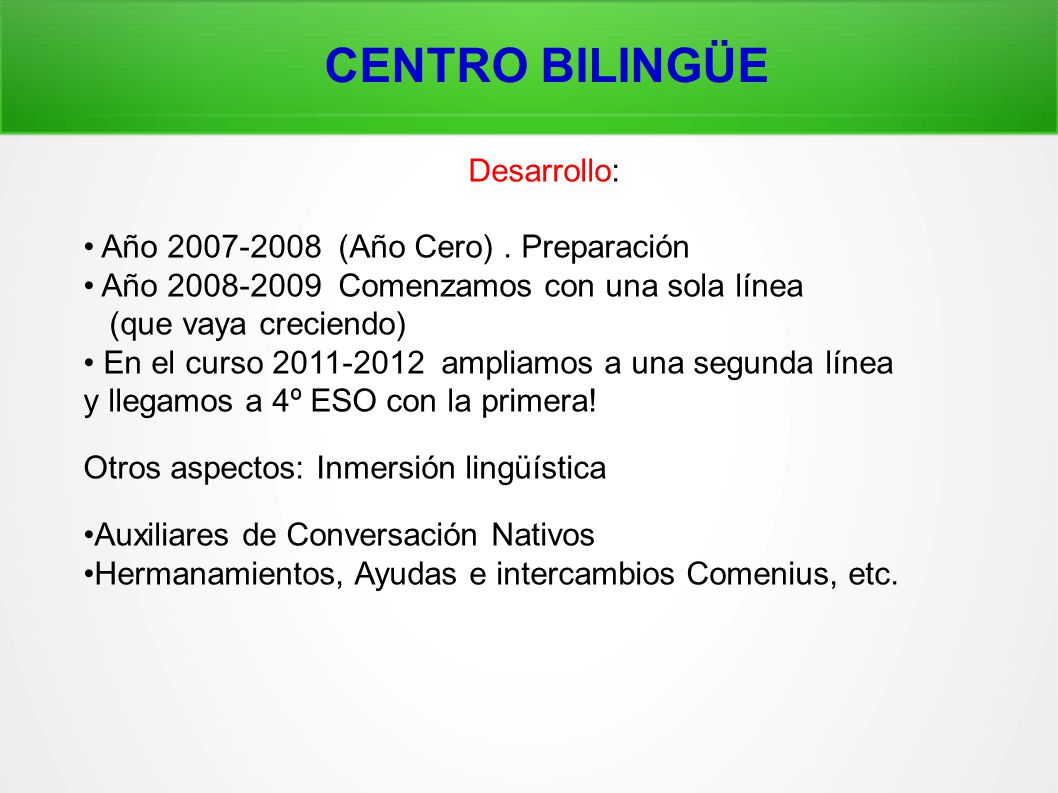 CENTRO BILINGÜE

Desarrollo:

• Año 2007-2008 (Año Cero) . Preparación
• Año 2008-2009 Comenzamos con una sola línea (que vaya creciendo)
• En el curso 2011-2012 ampliamos a una segunda línea y llegamos a 4º ESO con la primera!

Otros aspectos: Inmersión lingüística

•Auxiliares de Conversación Nativos
•Hermanamientos, Ayudas e intercambios Comenius, etc.